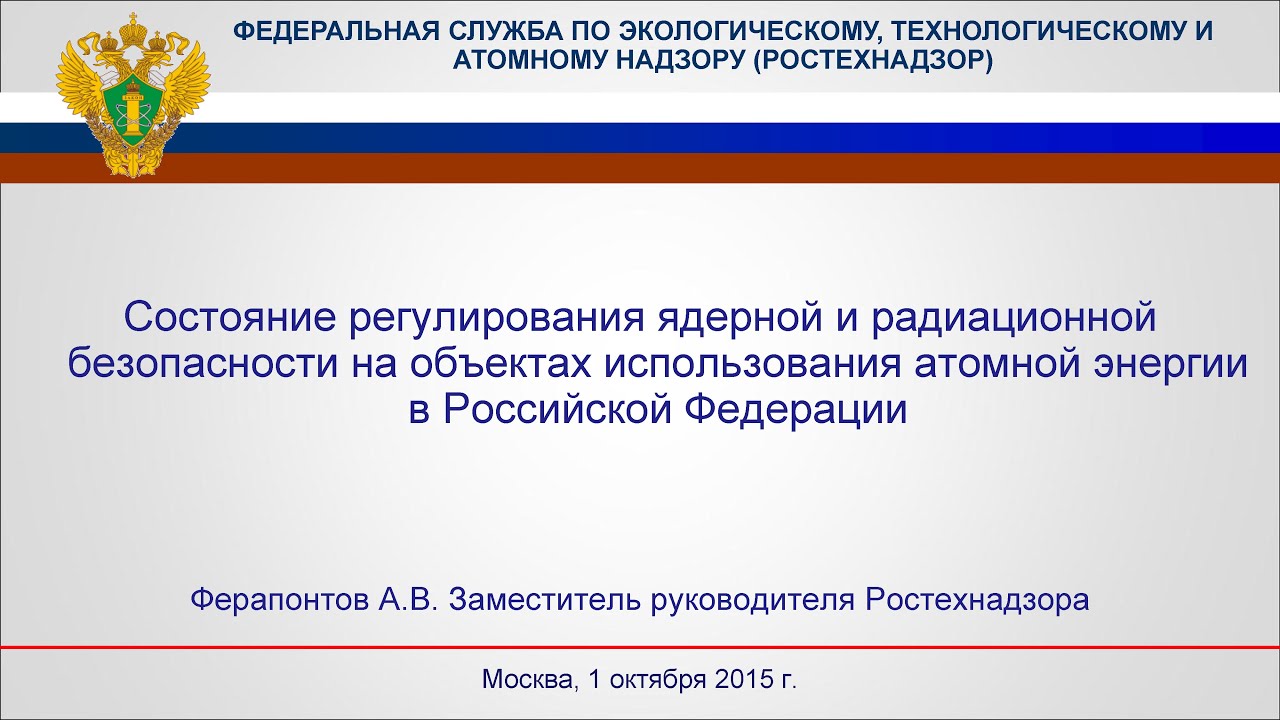 ФЕДЕРАЛЬНАЯ СЛУЖБА ПО ЭКОЛОГИЧЕСКОМУ, ТЕХНОЛОГИЧЕСКОМУ И АТОМНОМУ НАДЗОРУ (РОСТЕХНАДЗОР)

Состояние регулирования ядерной и радиационной безопасности на объектах использования атомной энергии в Российской Федерации

Ферапонтов А.В. Заместитель руководителя Ростехнадзора

Москва, 1 октября 2015 г.